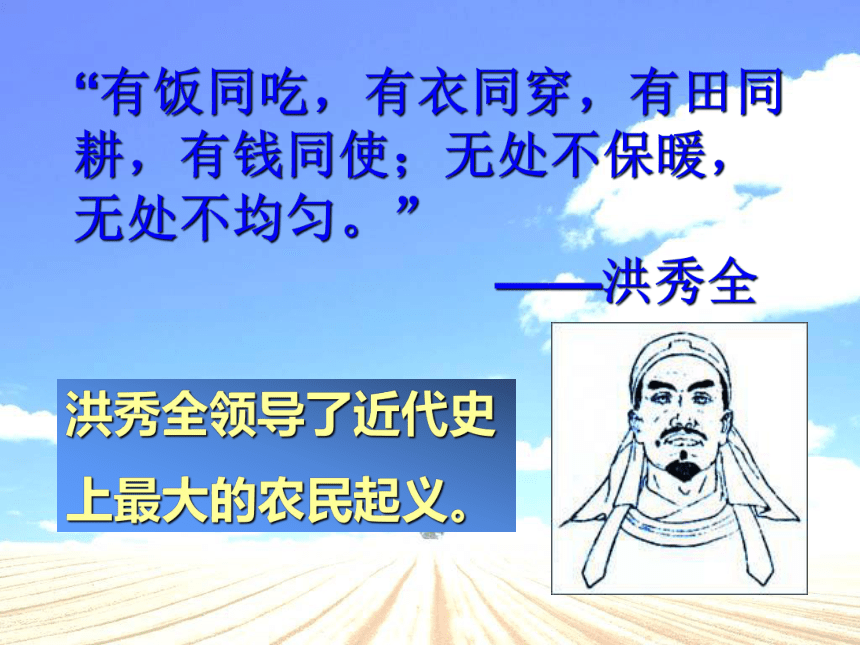 “有饭同吃，有衣同穿，有田同耕，有钱同使；无处不保暖，无处不均匀。”

——洪秀全

洪秀全领导了近代史上最大的农民起义。